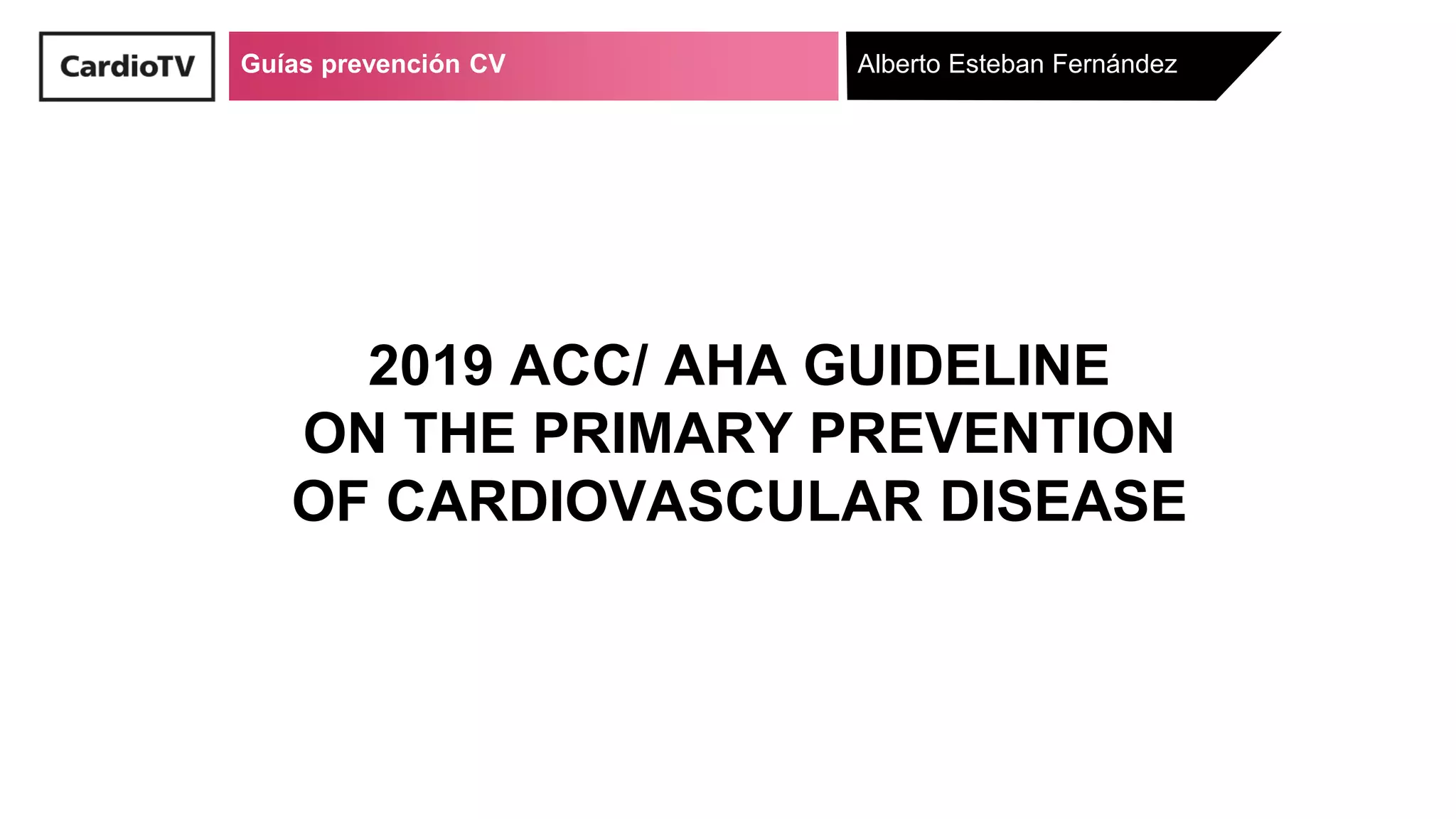 CardioTV

Guías prevención CV

Alberto Esteban Fernández

2019 ACC/ AHA GUIDELINE ON THE PRIMARY PREVENTION OF CARDIOVASCULAR DISEASE